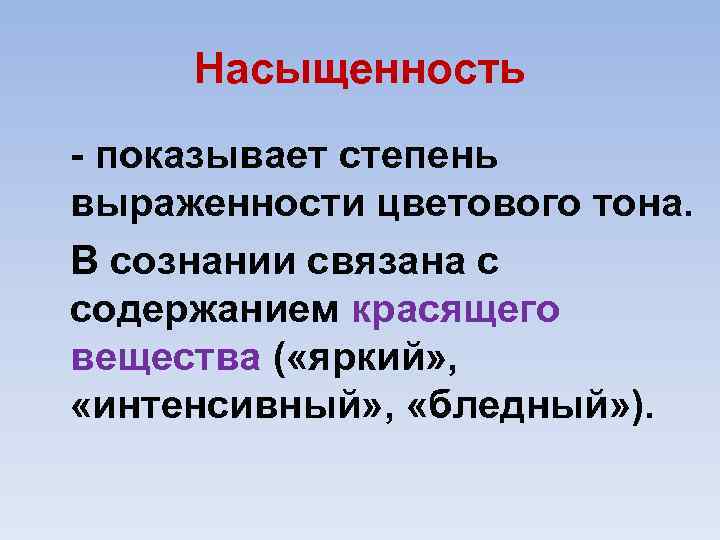 Насыщенность

- показывает степень выраженности цветового тона.

В сознании связана с содержанием красящего вещества («яркий», «интенсивный», «бледный»).